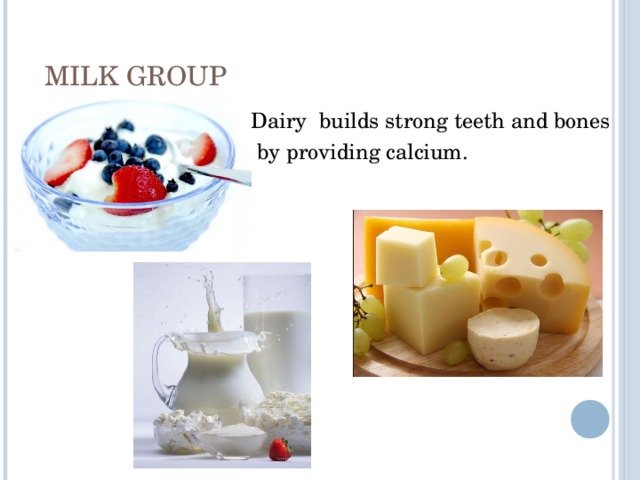 MILK GROUP

Dairy builds strong teeth and bones by providing calcium.